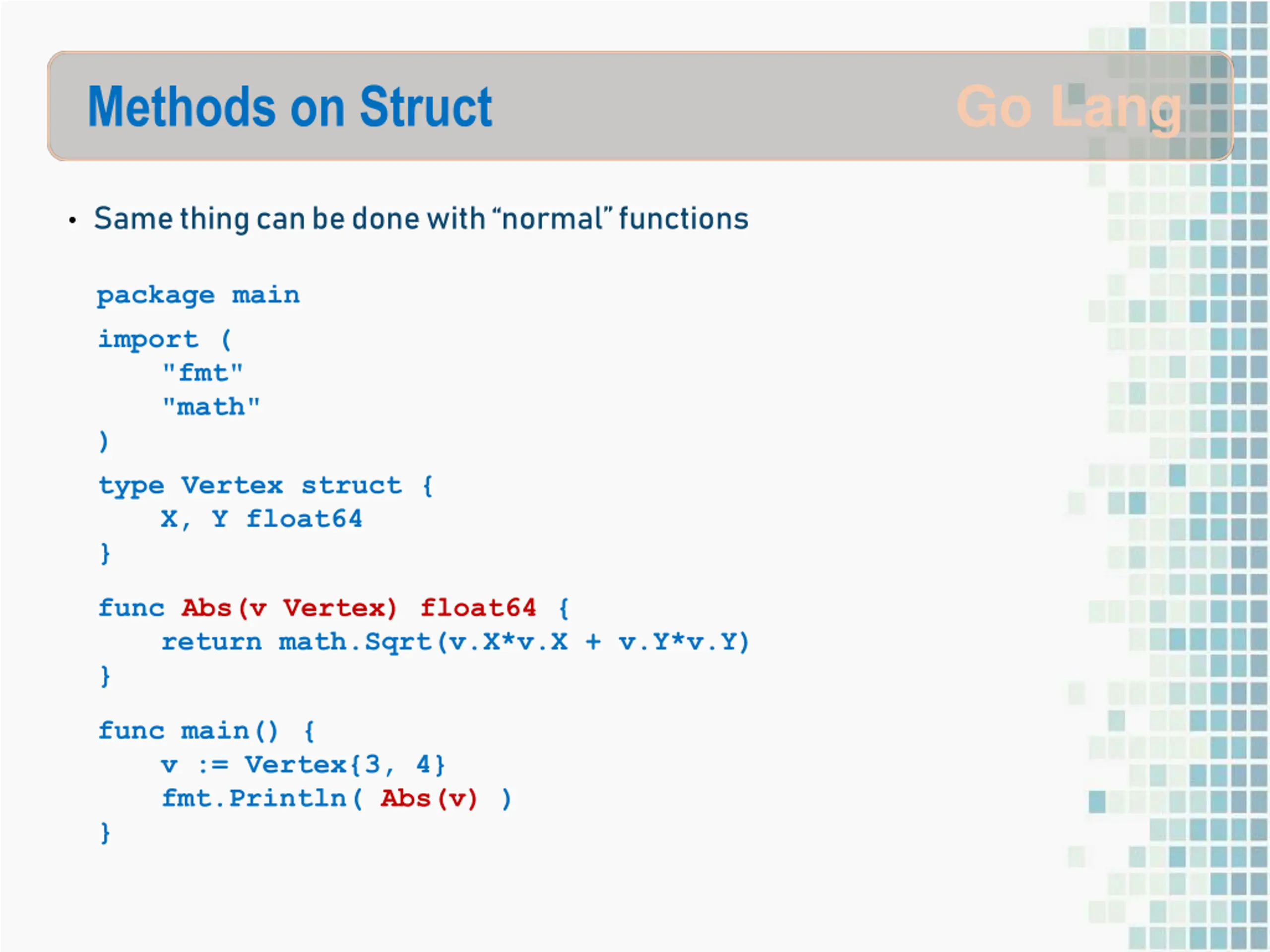 Methods on Struct

Go Lang

• Same thing can be done with “normal” functions

package main

import (
    "fmt"
    "math"
)

type Vertex struct {
    X, Y float64
}

func Abs(v Vertex) float64 {
    return math.Sqrt(v.X*v.X + v.Y*v.Y)
}

func main() {
    v := Vertex{3, 4}
    fmt.Println( Abs(v) )
}